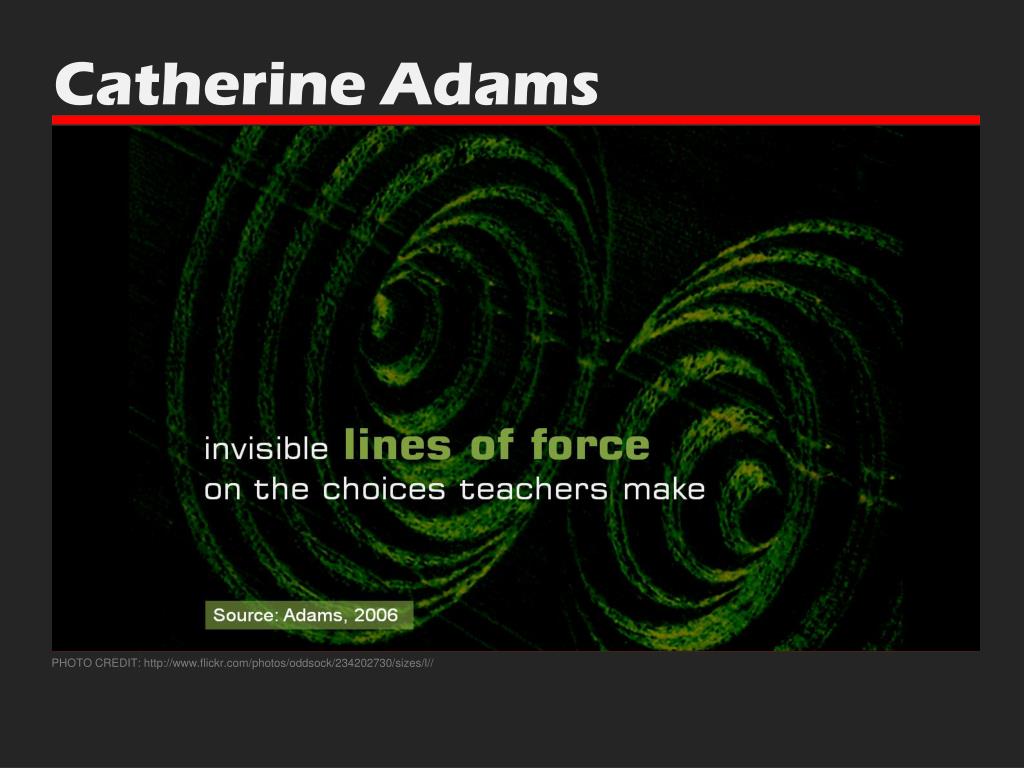 Catherine Adams

invisible lines of force
on the choices teachers make

Source: Adams, 2006

PHOTO CREDIT: http://www.flickr.com/photos/oddsock/234202730/sizes/l//